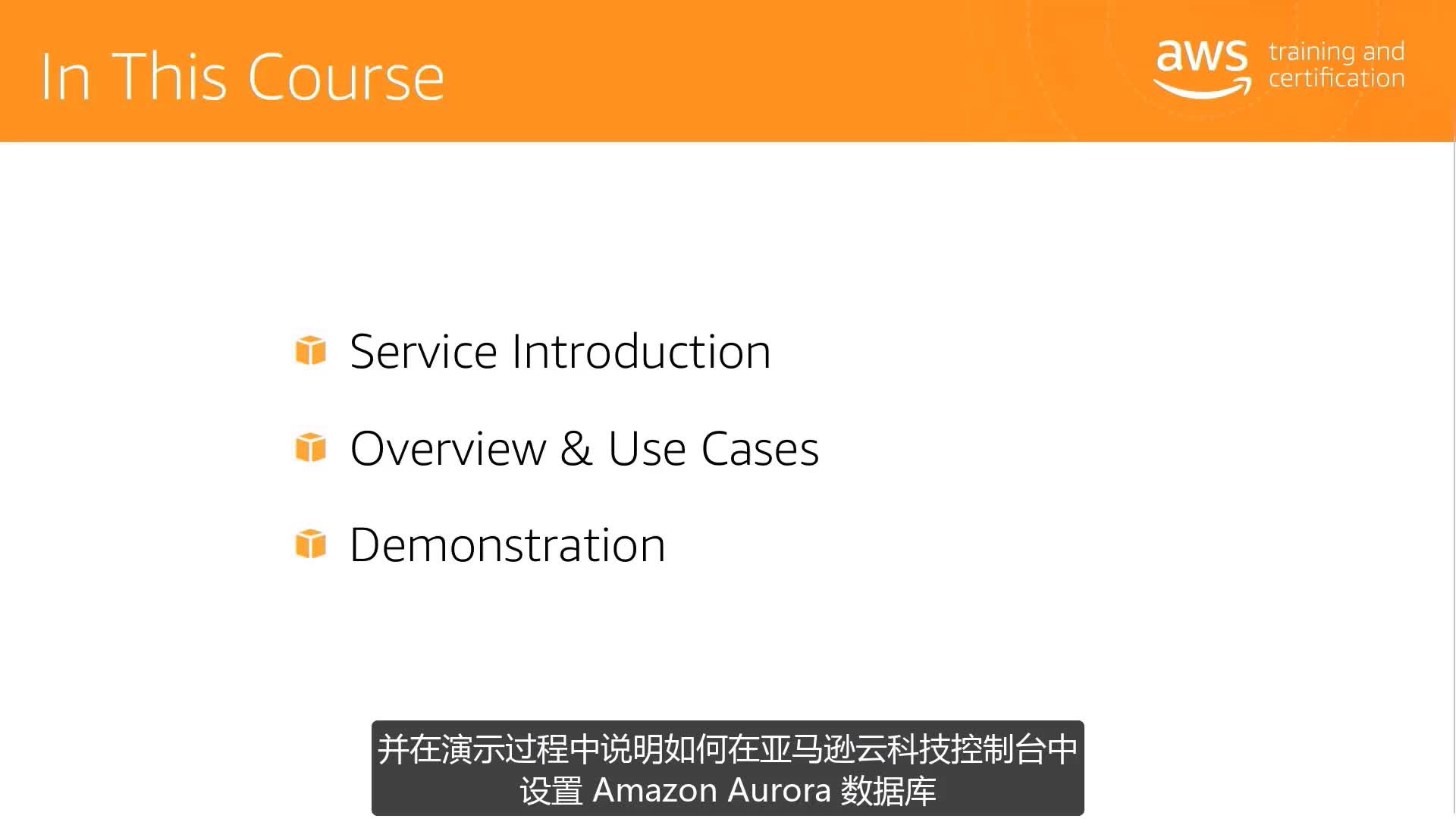 In This Course

aws training and certification

Service Introduction

Overview & Use Cases

Demonstration

并在演示过程中说明如何在亚马逊云科技控制台中设置 Amazon Aurora 数据库